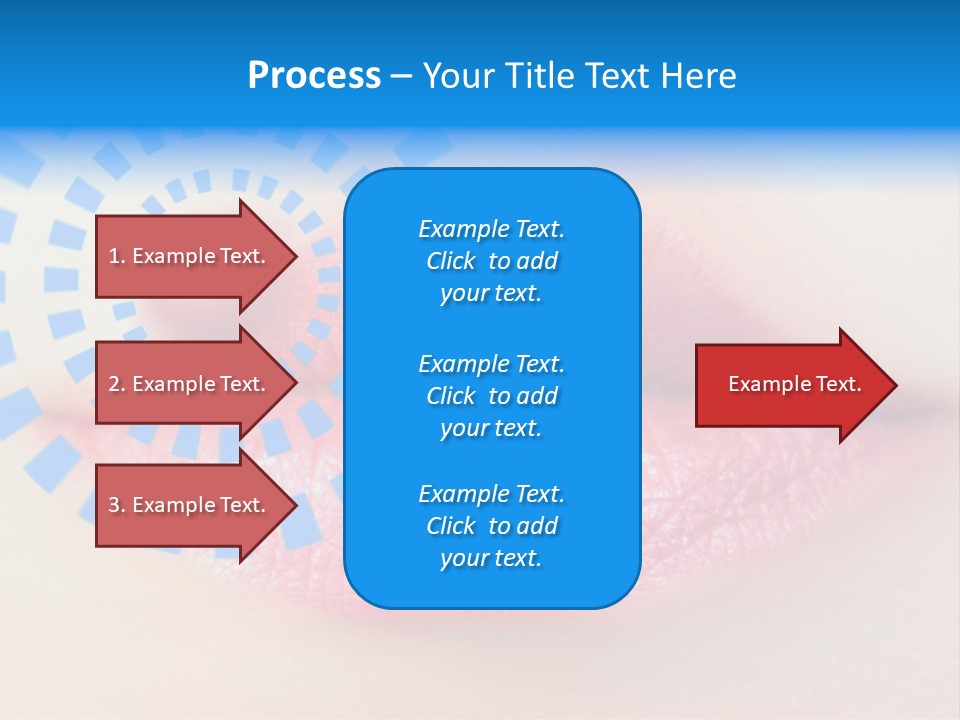 Process – Your Title Text Here

1. Example Text.

2. Example Text.

3. Example Text.

Example Text. Click to add your text.

Example Text. Click to add your text.

Example Text. Click to add your text.

Example Text.